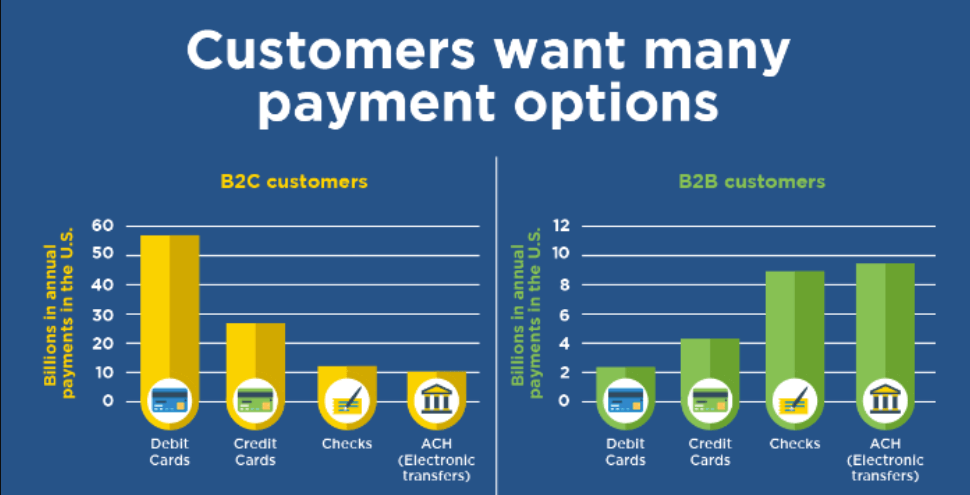 Customers want many payment options

B2C customers

Billions in annual payments in the U.S.

60
50
40
30
20
10
0

Debit Cards
Credit Cards
Checks
ACH (Electronic transfers)

B2B customers

Billions in annual payments in the U.S.

12
10
8
6
4
2
0

Debit Cards
Credit Cards
Checks
ACH (Electronic transfers)